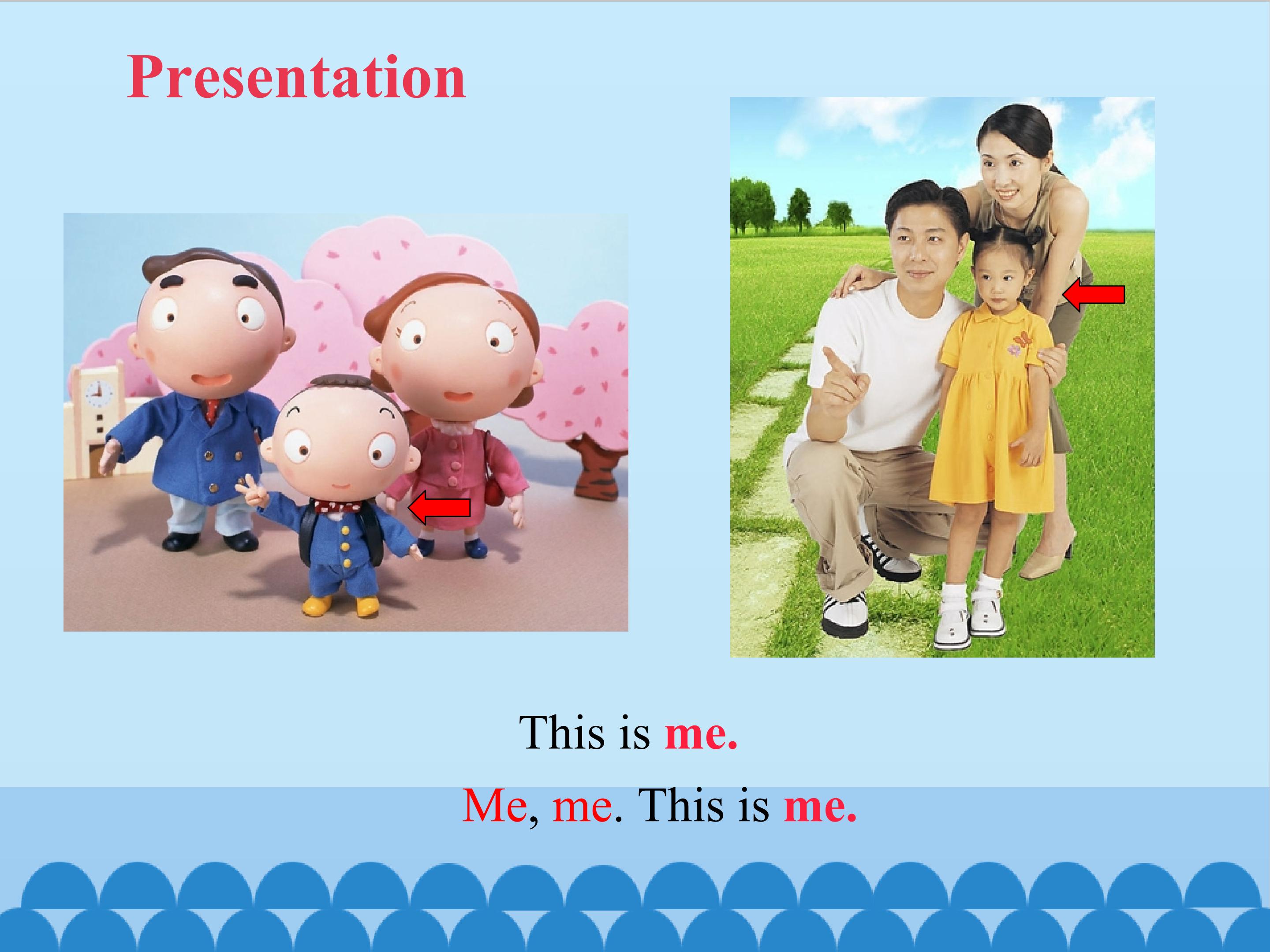 Presentation

This is me.

Me, me. This is me.